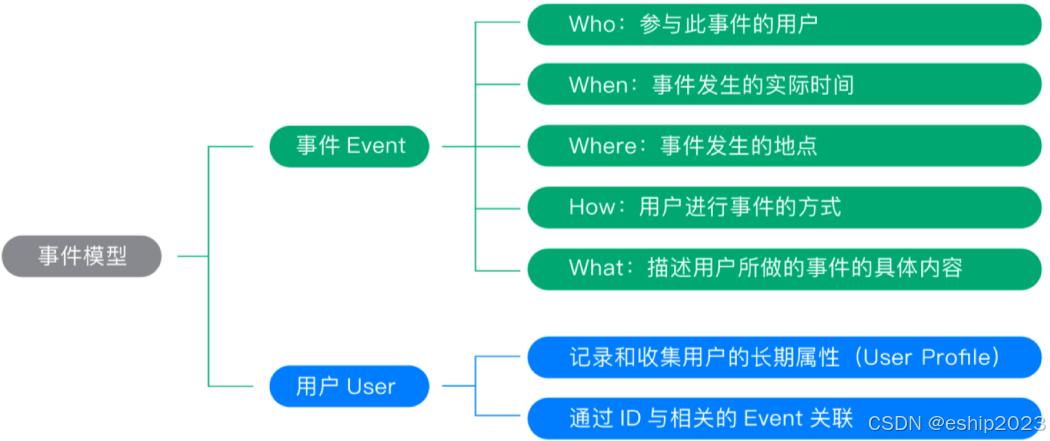 事件模型

事件 Event

Who：参与此事件的用户

When：事件发生的实际时间

Where：事件发生的地点

How：用户进行事件的方式

What：描述用户所做的事件的具体内容

用户 User

记录和收集用户的长期属性（User Profile）

通过 ID 与相关的 Event 关联

CSDN @eship2023